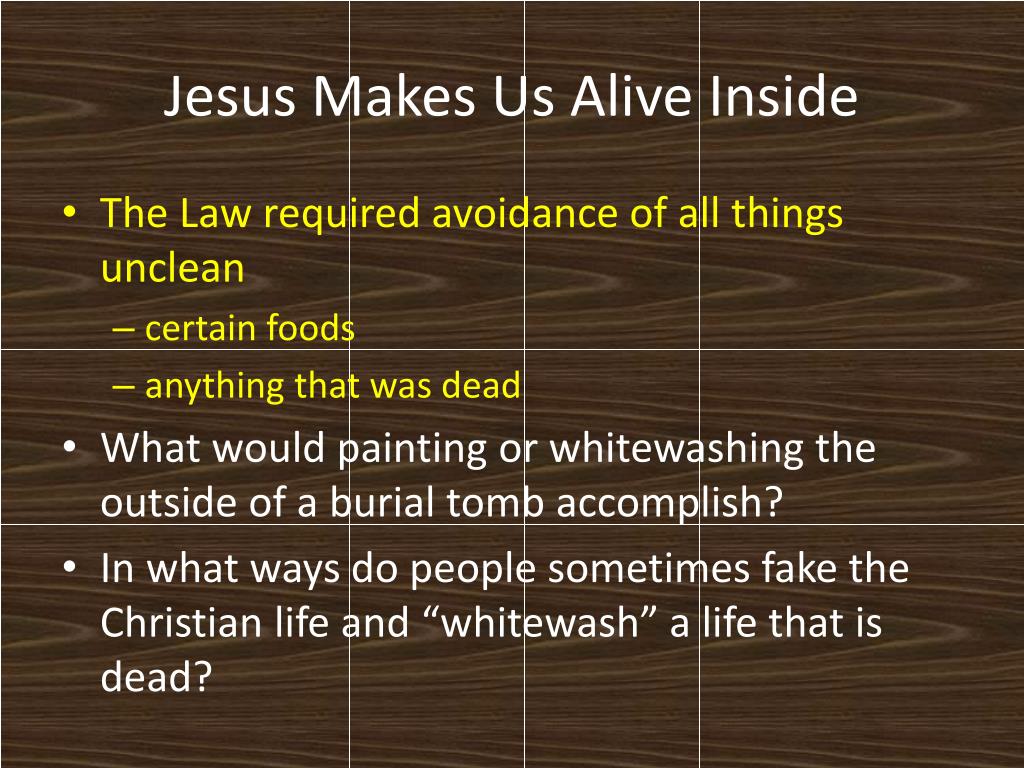 Jesus Makes Us Alive Inside

• The Law required avoidance of all things unclean
– certain foods
– anything that was dead
• What would painting or whitewashing the outside of a burial tomb accomplish?
• In what ways do people sometimes fake the Christian life and “whitewash” a life that is dead?